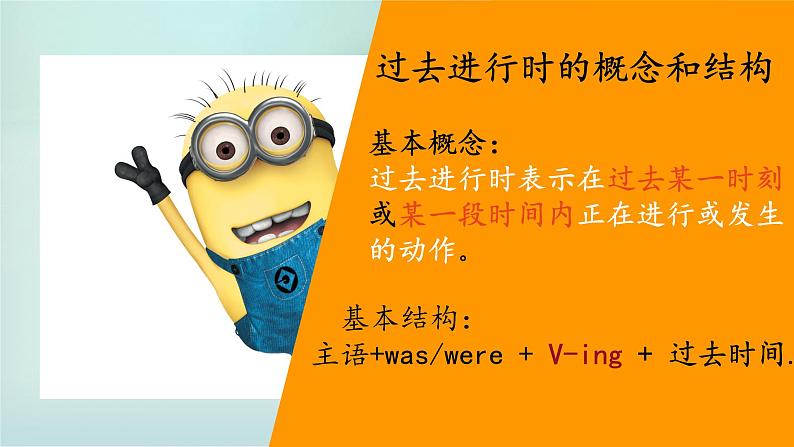 过去进行时的概念和结构

基本概念：
过去进行时表示在过去某一时刻或某一段时间内正在进行或发生的动作。

基本结构：
主语+was/were + V-ing + 过去时间.